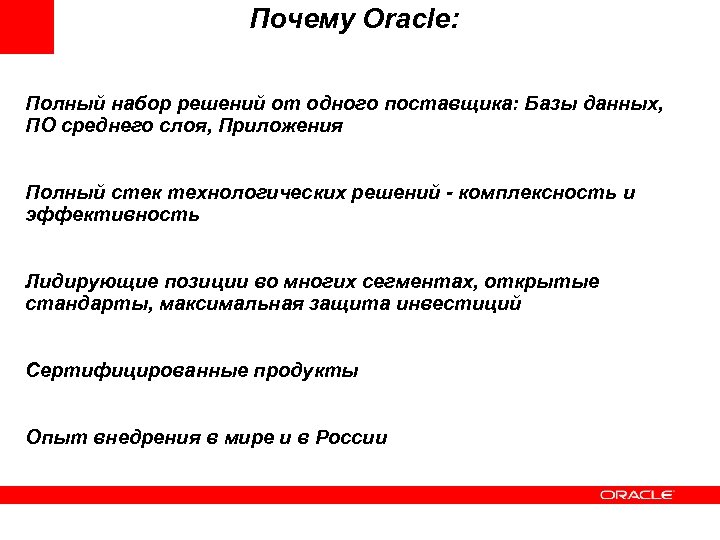 Почему Oracle:

Полный набор решений от одного поставщика: Базы данных, ПО среднего слоя, Приложения

Полный стек технологических решений - комплексность и эффективность

Лидирующие позиции во многих сегментах, открытые стандарты, максимальная защита инвестиций

Сертифицированные продукты

Опыт внедрения в мире и в России

ORACLE